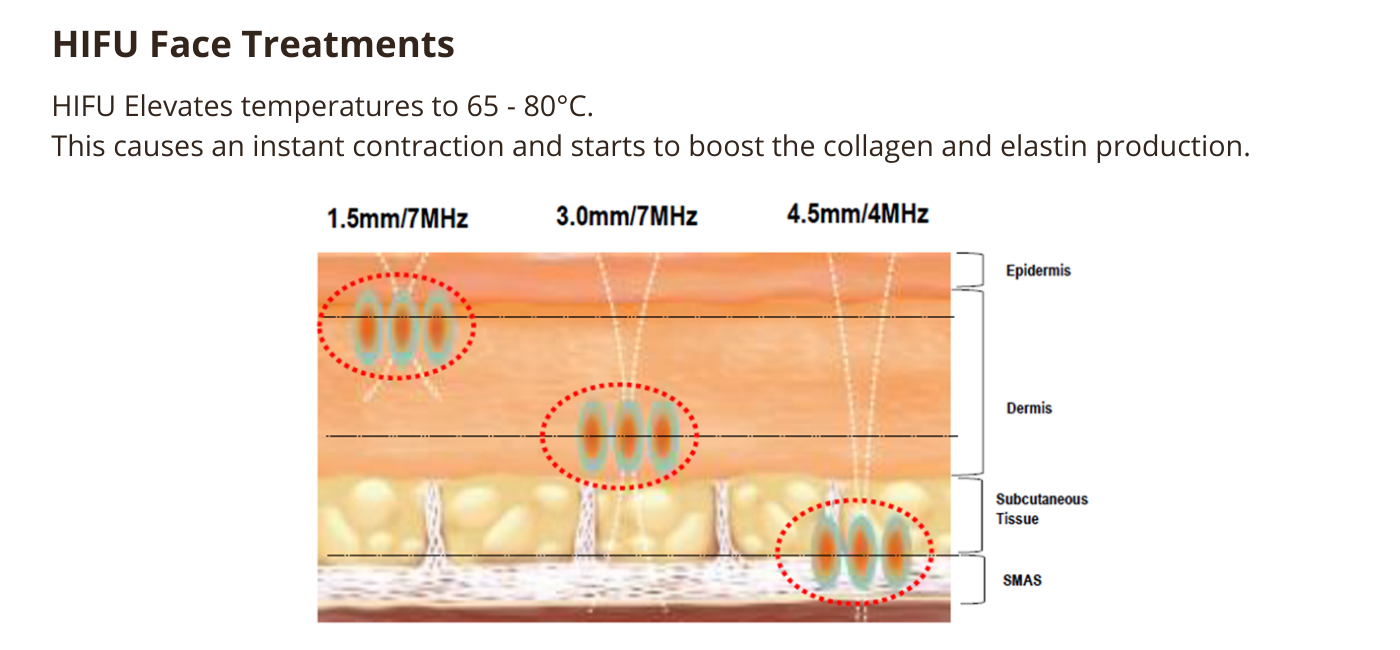 HIFU Face Treatments

HIFU Elevates temperatures to 65 - 80°C.
This causes an instant contraction and starts to boost the collagen and elastin production.

1.5mm/7MHz
3.0mm/7MHz
4.5mm/4MHz

Epidermis
Dermis
Subcutaneous Tissue
SMAS